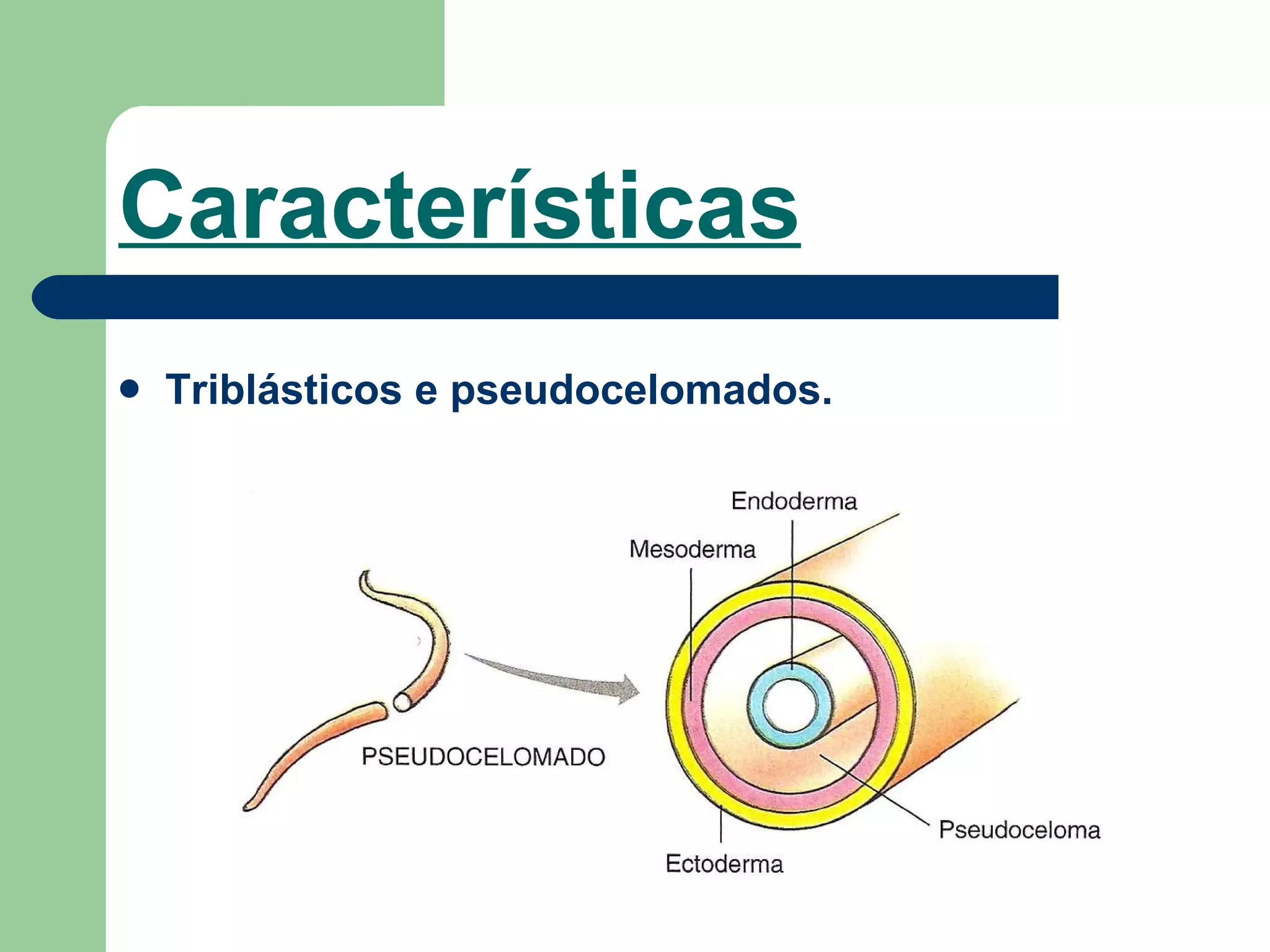 Características

• Triblásticos e pseudocelomados.

Endoderma
Mesoderma
PSEUDOCELOMADO
Pseudoceloma
Ectoderma